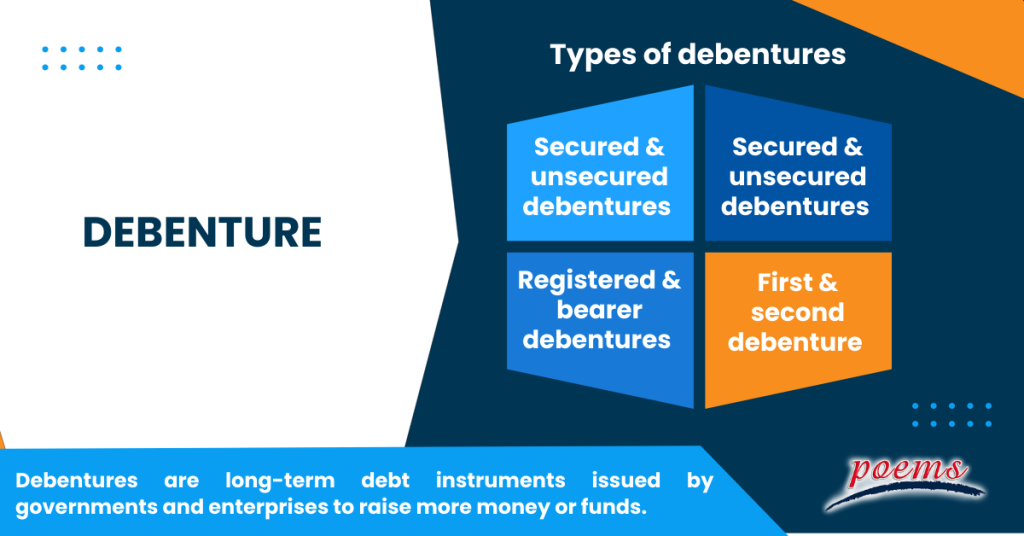 DEBENTURE

Types of debentures

Secured & unsecured debentures

Secured & unsecured debentures

Registered & bearer debentures

First & second debenture

Debentures are long-term debt instruments issued by governments and enterprises to raise more money or funds.

poems